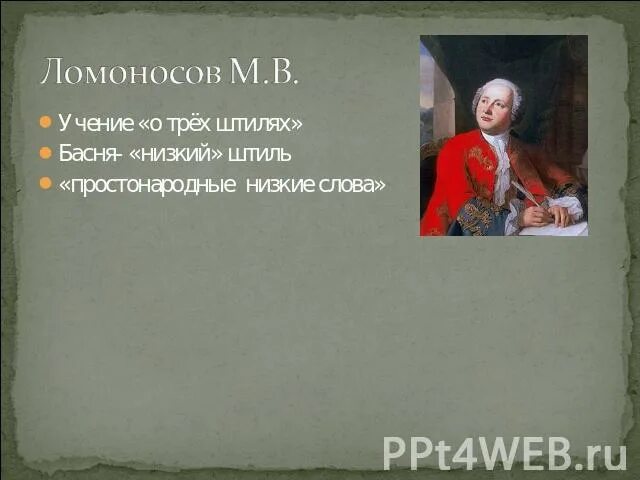 Ломоносов М.В.

Учение «о трёх штилях»
Басня- «низкий» штиль
«простонародные низкие слова»

PPt4WEB.ru